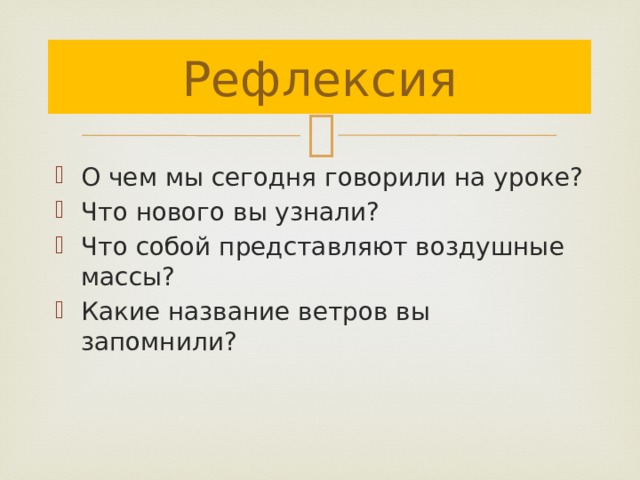 Рефлексия

О чем мы сегодня говорили на уроке?

Что нового вы узнали?

Что собой представляют воздушные массы?

Какие название ветров вы запомнили?